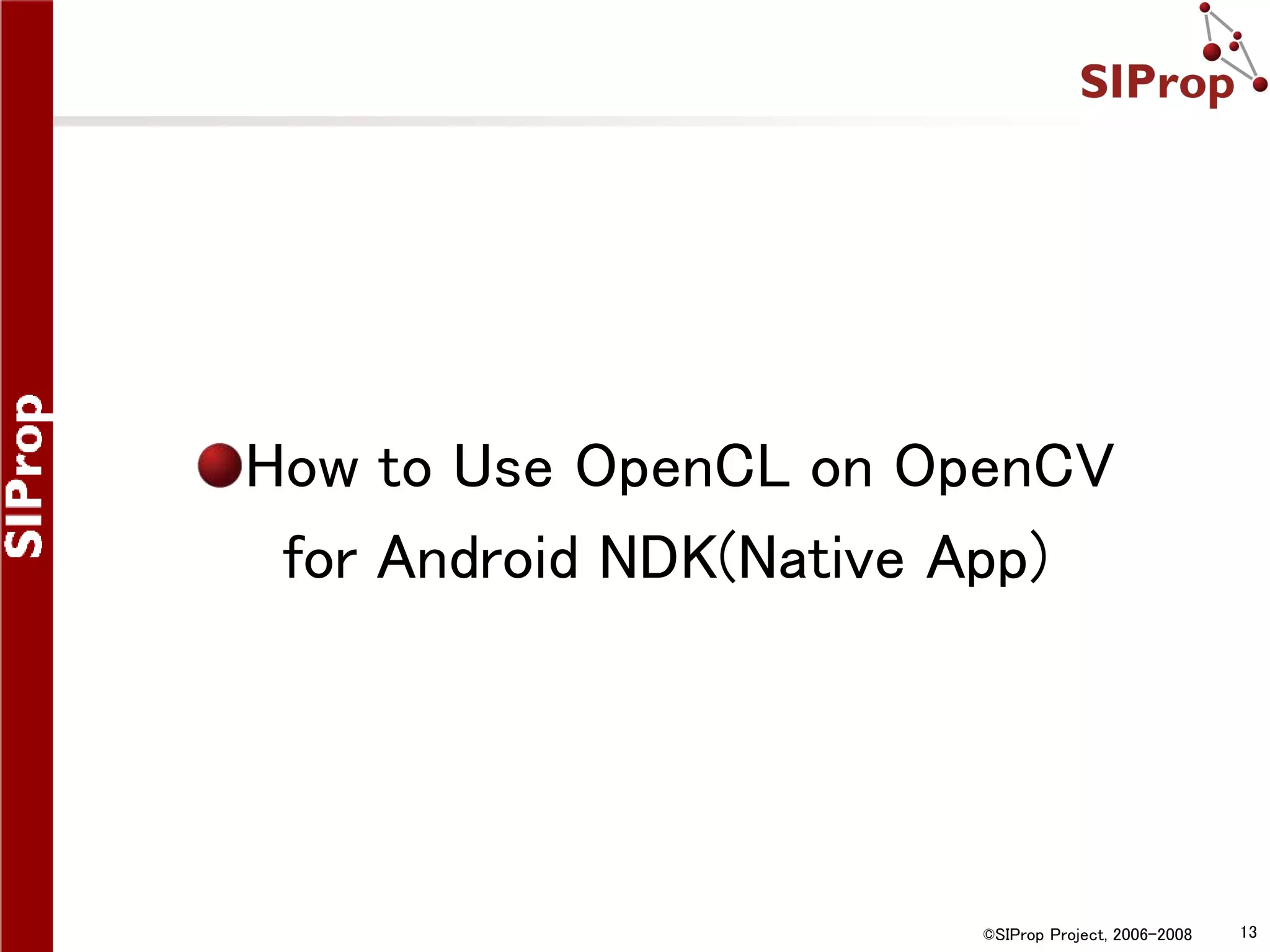 SIProp

SIProp

How to Use OpenCL on OpenCV for Android NDK(Native App)

©SIProp Project, 2006-2008

13